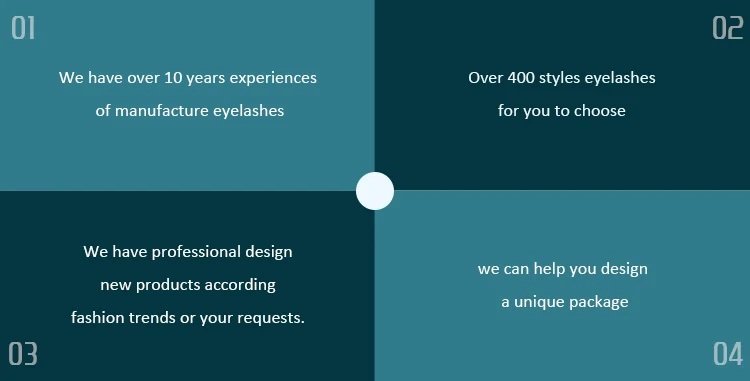 01

We have over 10 years experiences of manufacture eyelashes

02

Over 400 styles eyelashes for you to choose

We have professional design new products according fashion trends or your requests.

03

we can help you design a unique package

04